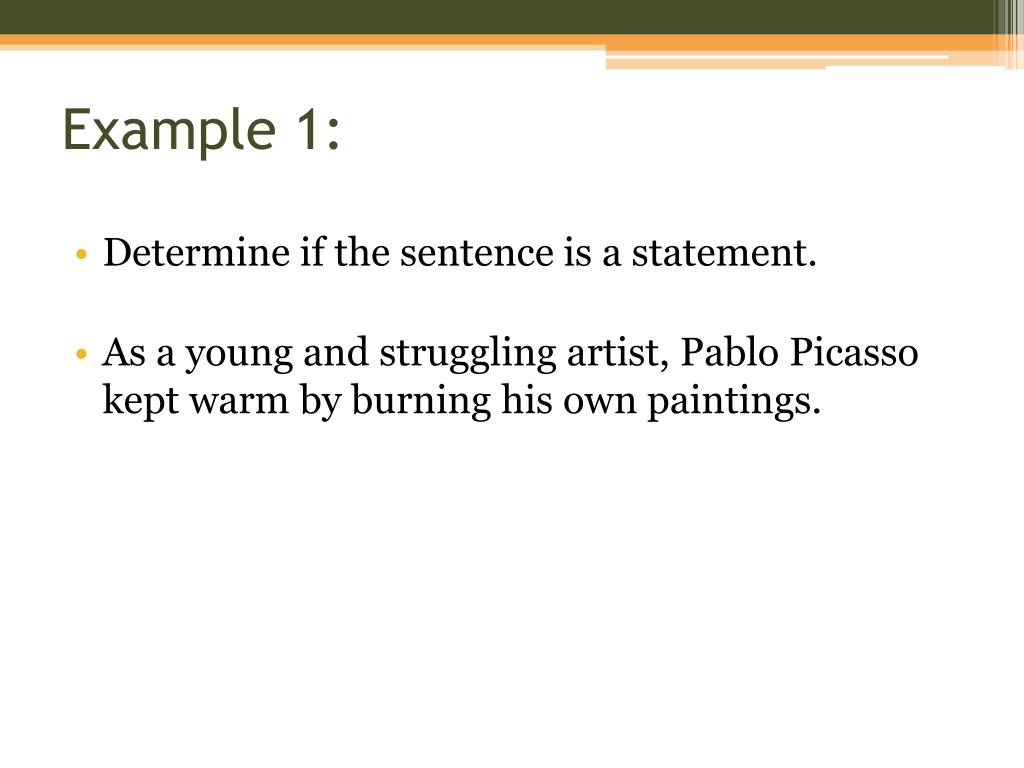 Example 1:

• Determine if the sentence is a statement.

• As a young and struggling artist, Pablo Picasso kept warm by burning his own paintings.